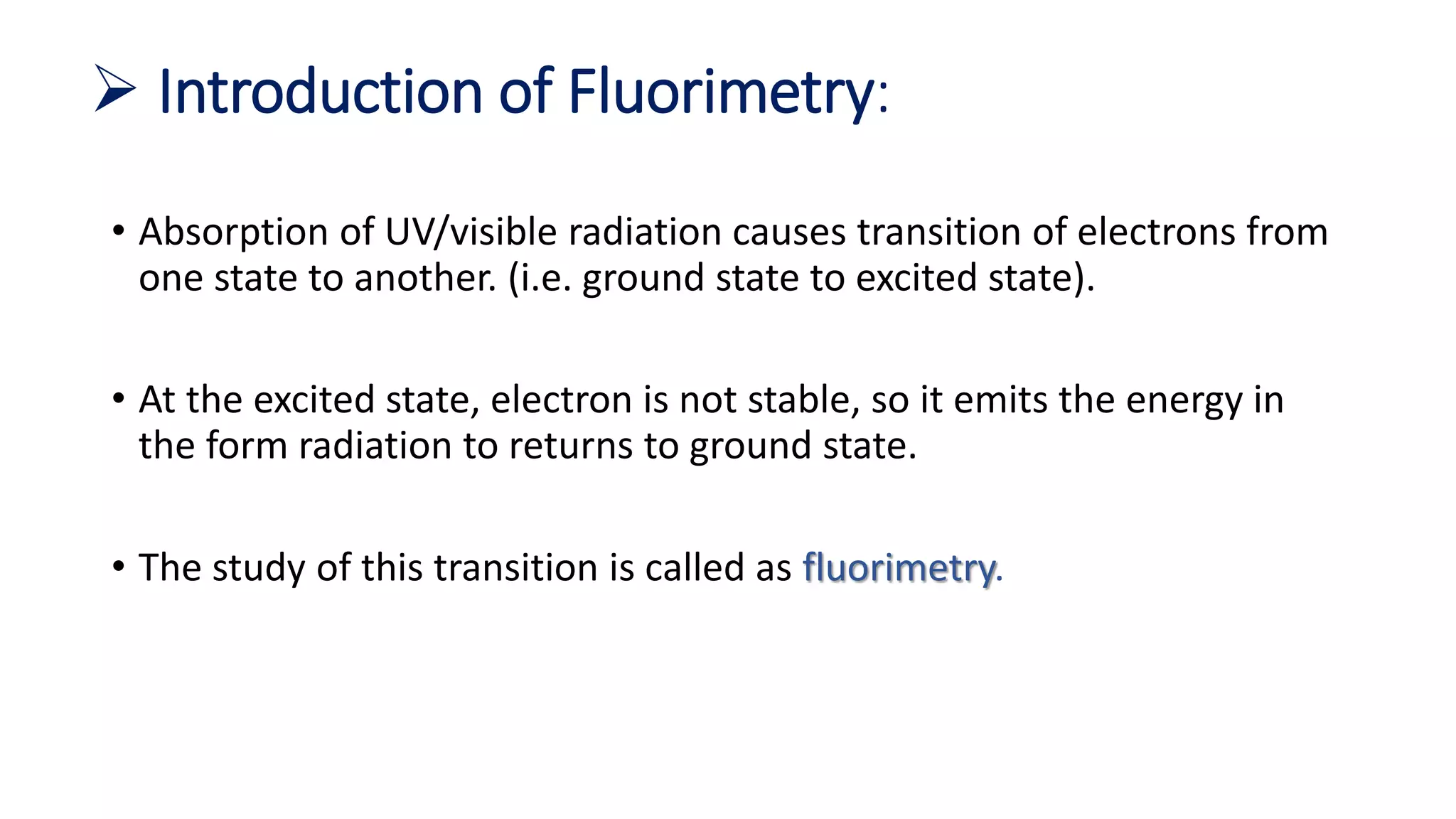 ➢ Introduction of Fluorimetry:

• Absorption of UV/visible radiation causes transition of electrons from one state to another. (i.e. ground state to excited state).

• At the excited state, electron is not stable, so it emits the energy in the form radiation to returns to ground state.

• The study of this transition is called as fluorimetry.